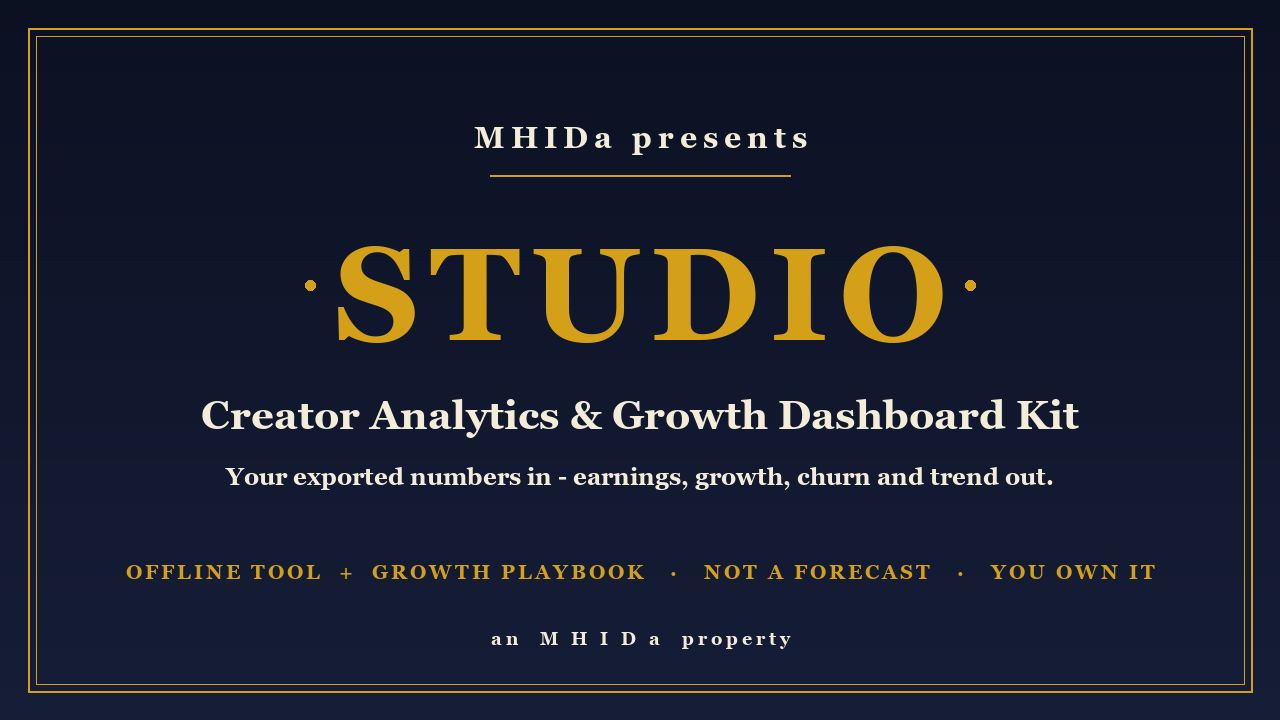 MHIDa presents

STUDIO

Creator Analytics & Growth Dashboard Kit

Your exported numbers in - earnings, growth, churn and trend out.

OFFLINE TOOL + GROWTH PLAYBOOK · NOT A FORECAST · YOU OWN IT

an MHIDa property